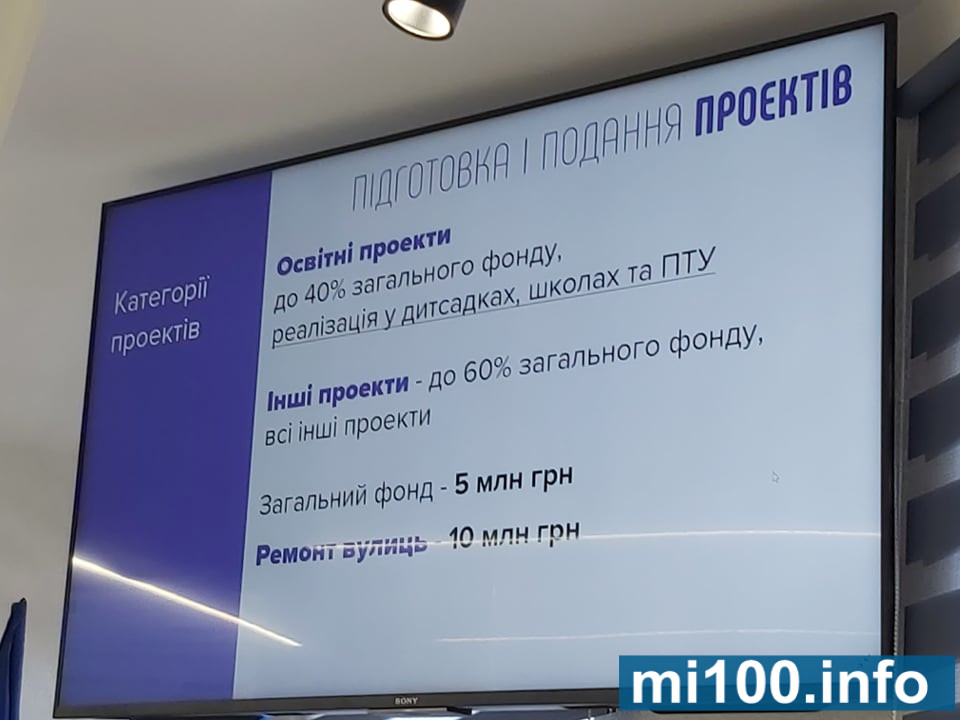 ПІДГОТОВКА І ПОДАННЯ ПРОЄКТІВ

Категорії проектів

Освітні проекти
до 40% загального фонду,
реалізація у дитсадках, школах та ПТУ

Інші проекти - до 60% загального фонду,
всі інші проекти

Загальний фонд - 5 млн грн

Ремонт вулиць - 10 млн грн

SONY

mi100.info